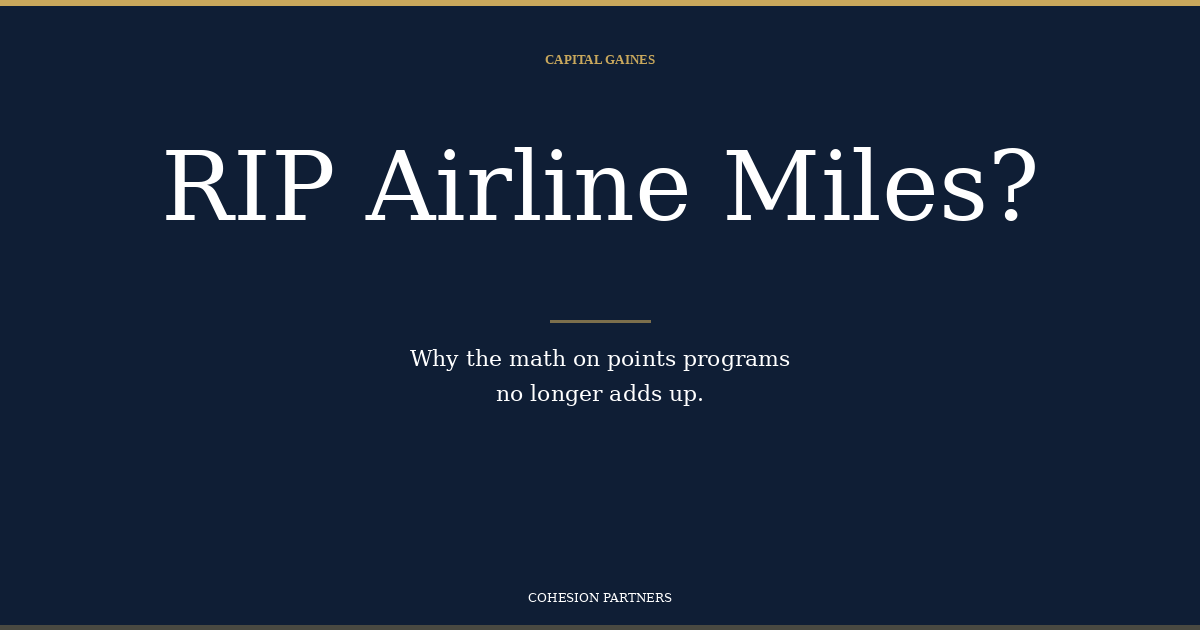 CAPITAL GAINES

RIP Airline Miles?

Why the math on points programs no longer adds up.

COHESION PARTNERS